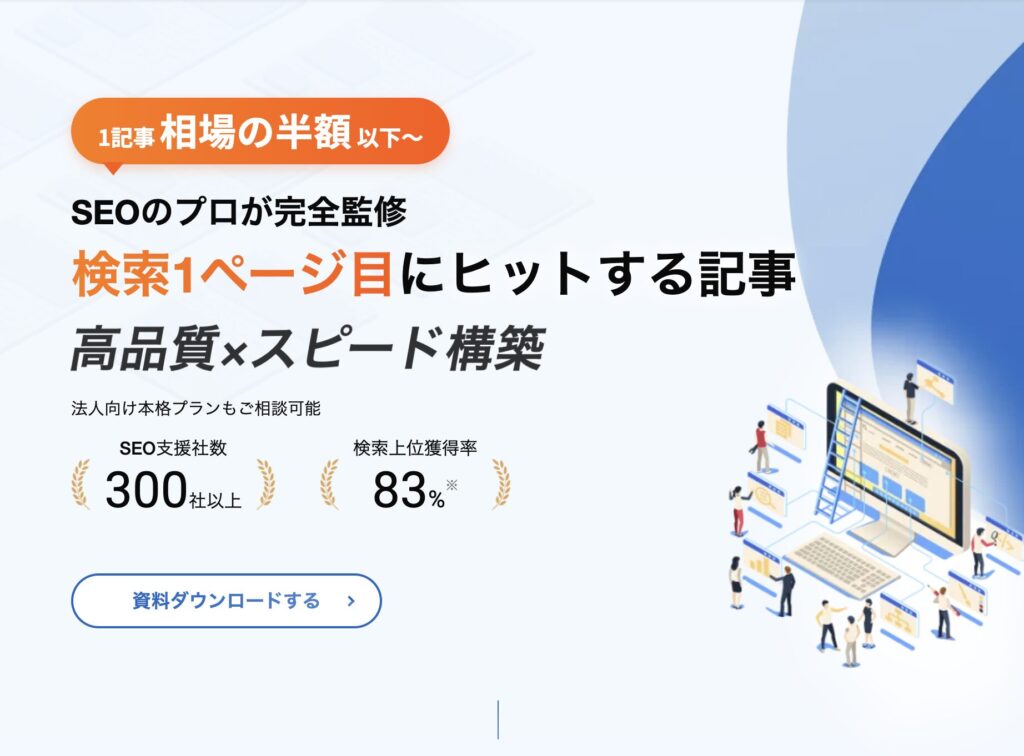 1記事 相場の半額 以下〜

SEOのプロが完全監修

検索1ページ目にヒットする記事

高品質×スピード構築

法人向け本格プランもご相談可能

SEO支援社数
300社以上

検索上位獲得率
83%※

資料ダウンロードする ›